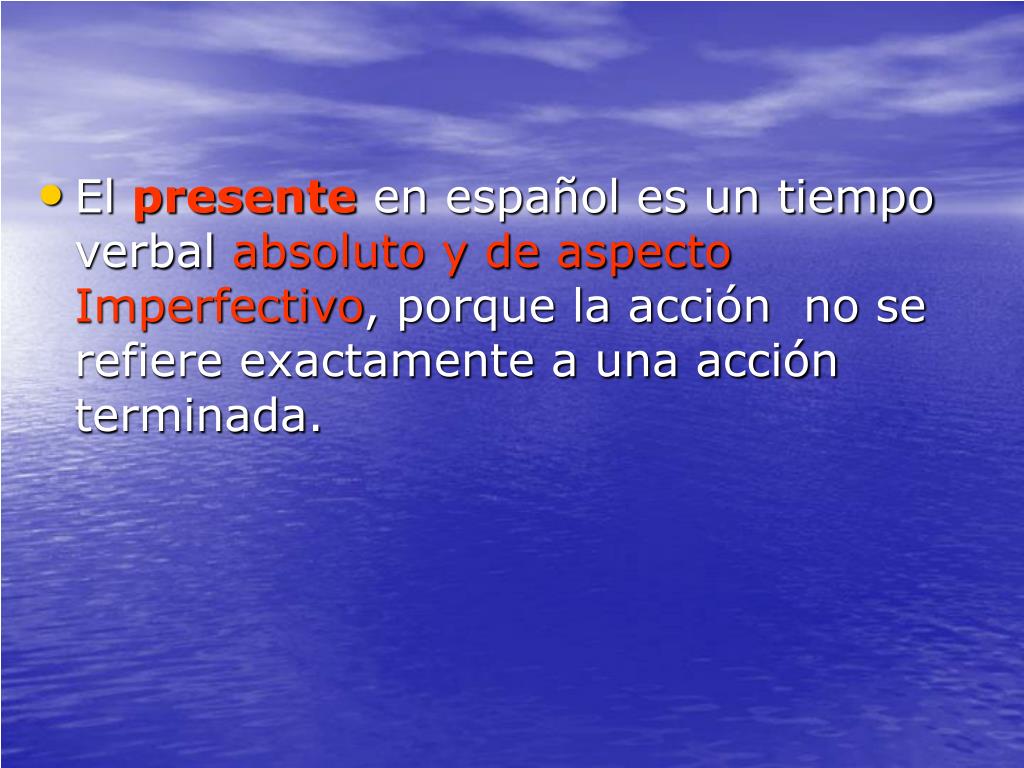 • El presente en español es un tiempo verbal absoluto y de aspecto Imperfectivo, porque la acción no se refiere exactamente a una acción terminada.